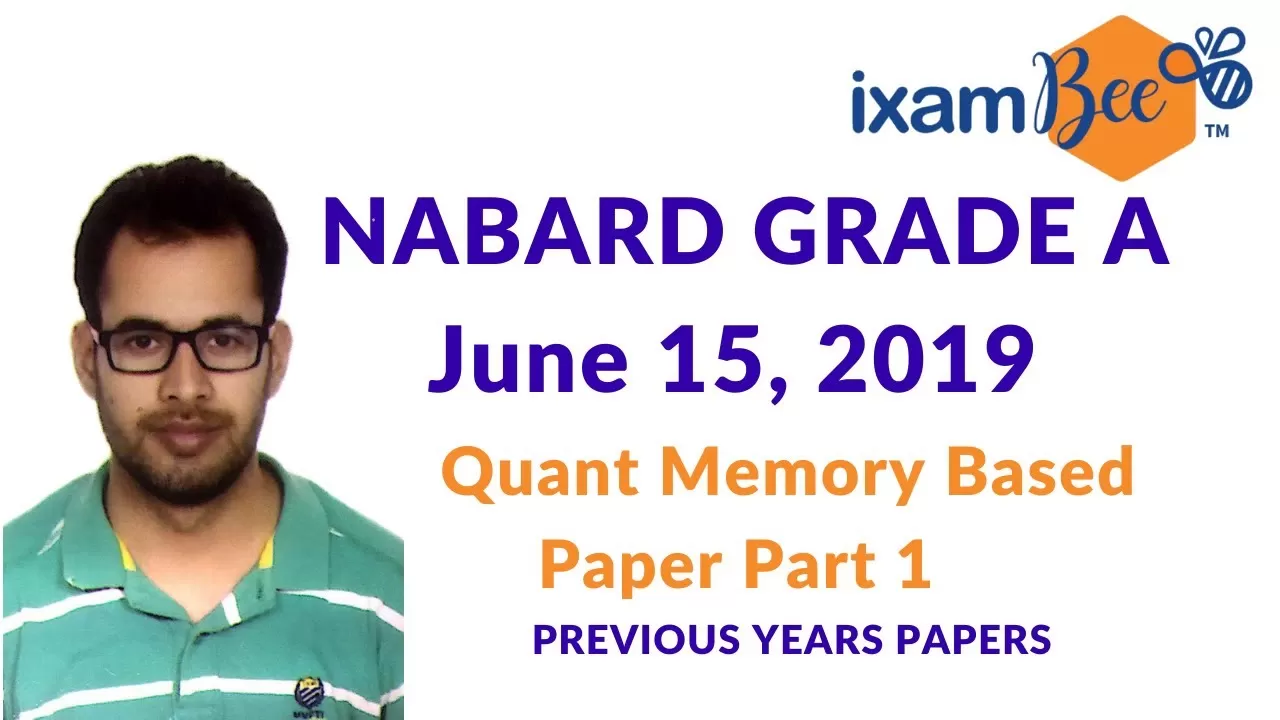 ixamBee™

NABARD GRADE A
June 15, 2019

Quant Memory Based Paper Part 1

PREVIOUS YEARS PAPERS